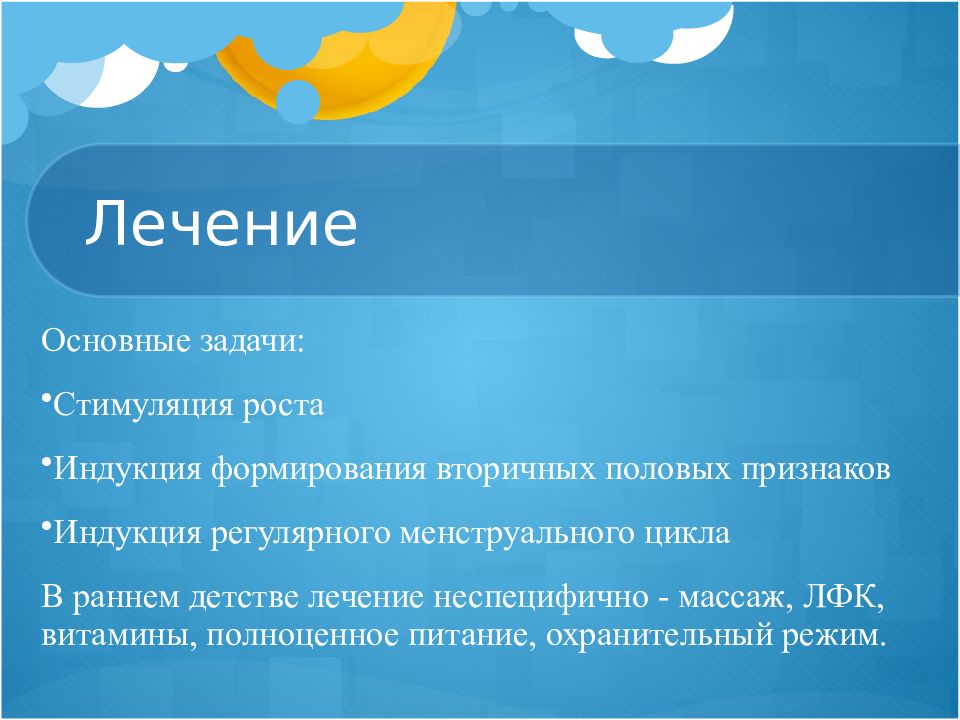 Лечение

Основные задачи:

•Стимуляция роста

•Индукция формирования вторичных половых признаков

•Индукция регулярного менструального цикла

В раннем детстве лечение неспецифично - массаж, ЛФК, витамины, полноценное питание, охранительный режим.